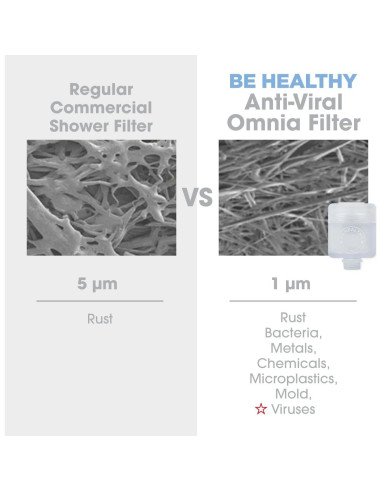 Regular Commercial Shower Filter

5 µm

Rust

VS

BE HEALTHY Anti-Viral Omnia Filter

1 µm

Rust
Bacteria,
Metals,
Chemicals,
Microplastics,
Mold,
☆ Viruses